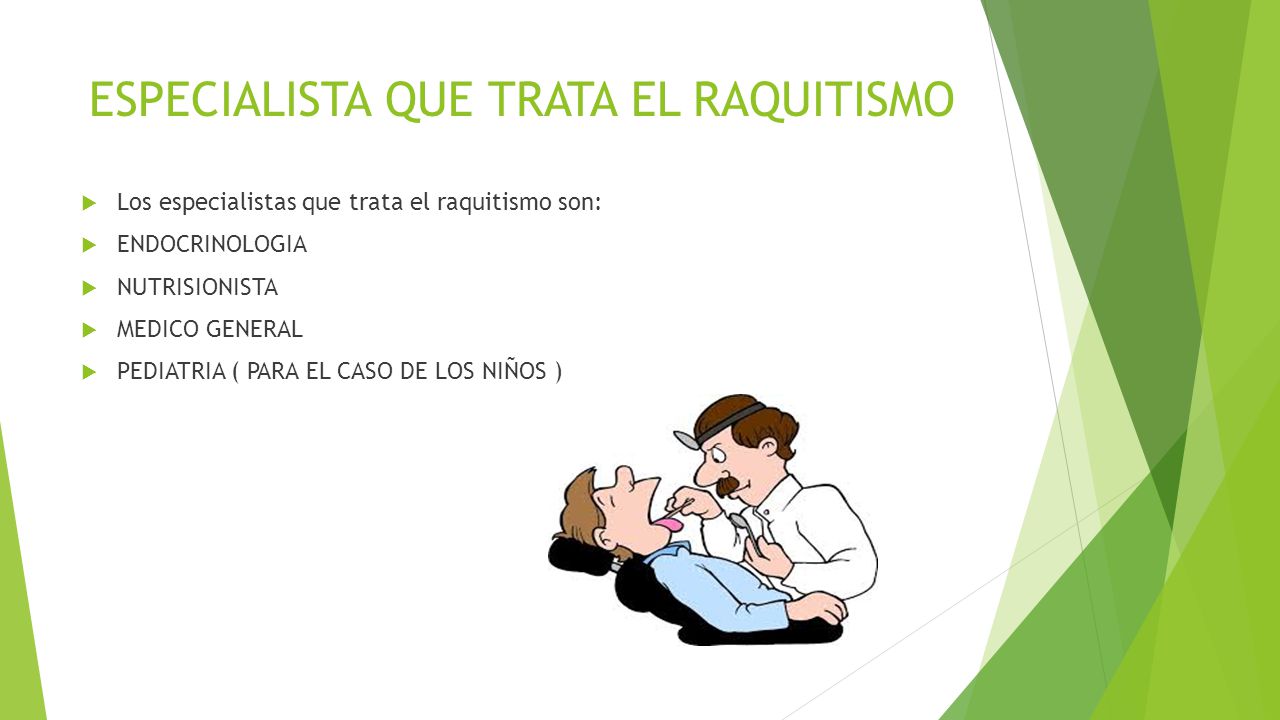 ESPECIALISTA QUE TRATA EL RAQUITISMO

Los especialistas que trata el raquitismo son:

ENDOCRINOLOGIA

NUTRISIONISTA

MEDICO GENERAL

PEDIATRIA ( PARA EL CASO DE LOS NIÑOS )